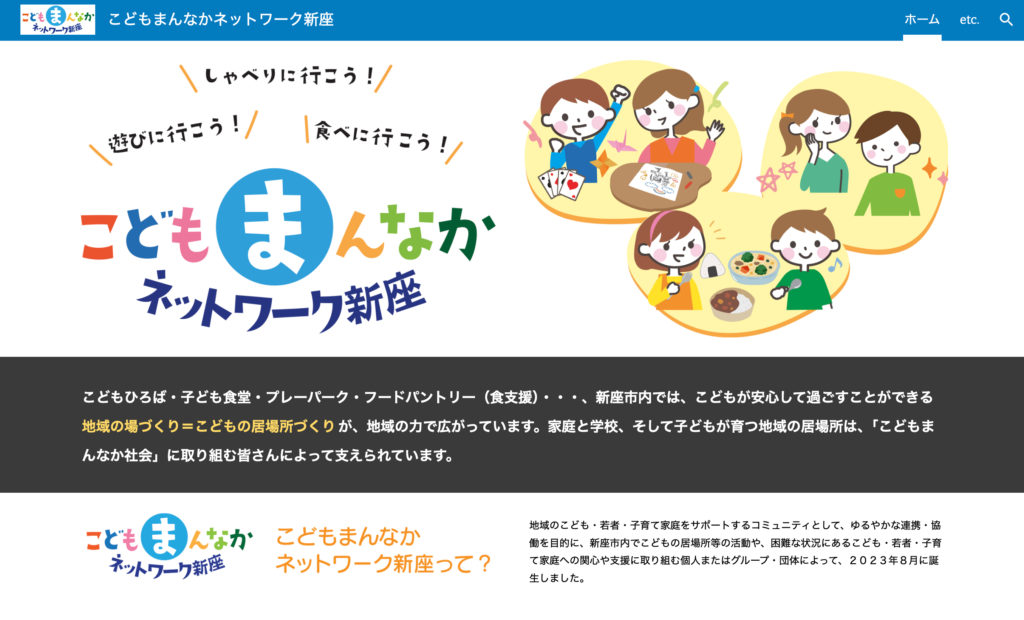 こどもまんなか ネットワーク新座

こどもまんなかネットワーク新座

ホーム etc.

しゃべりに行こう！

遊びに行こう！

食べに行こう！

こどもまんなか ネットワーク新座

こどもひろば・子ども食堂・プレーパーク・フードパントリー（食支援）・・・、新座市内では、こどもが安心して過ごすことができる地域の場づくり＝こどもの居場所づくりが、地域の力で広がっています。家庭と学校、そして子どもが育つ地域の居場所は、「こどもまんなか社会」に取り組む皆さんによって支えられています。

こどもまんなか ネットワーク新座

こどもまんなか ネットワーク新座って？

地域のこども・若者・子育て家庭をサポートするコミュニティとして、ゆるやかな連携・協働を目的に、新座市内でこどもの居場所等の活動や、困難な状況にあるこども・若者・子育て家庭への関心や支援に取り組む個人またはグループ・団体によって、２０２３年８月に誕生しました。